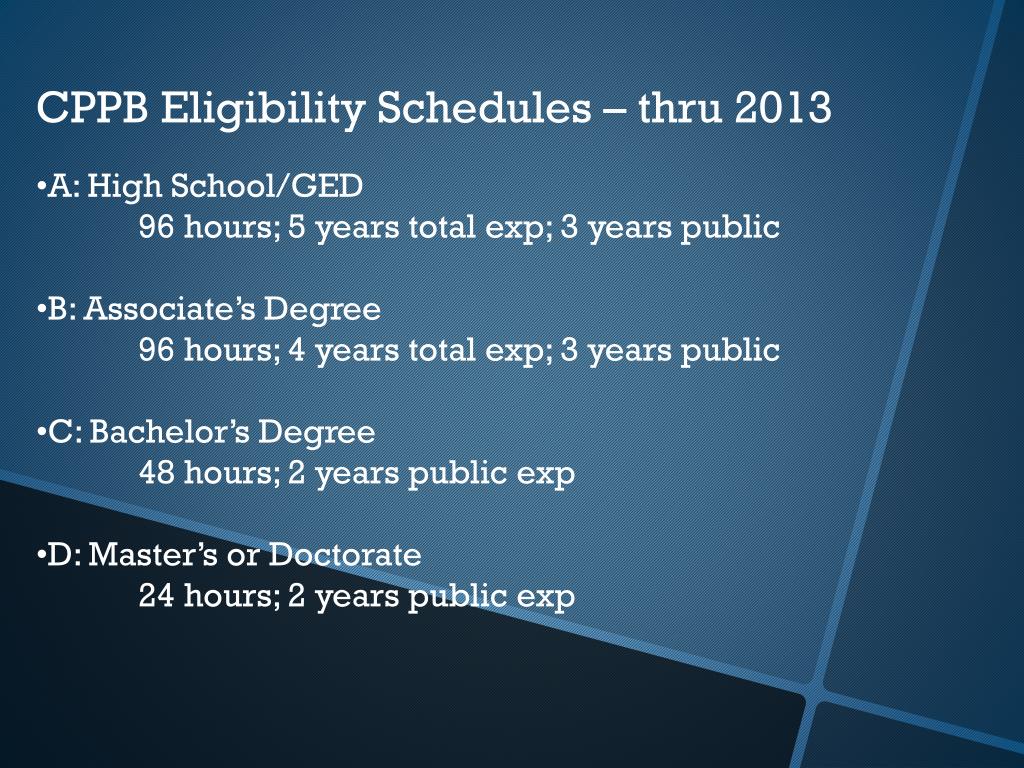 CPPB Eligibility Schedules – thru 2013

•A: High School/GED
96 hours; 5 years total exp; 3 years public

•B: Associate’s Degree
96 hours; 4 years total exp; 3 years public

•C: Bachelor’s Degree
48 hours; 2 years public exp

•D: Master’s or Doctorate
24 hours; 2 years public exp